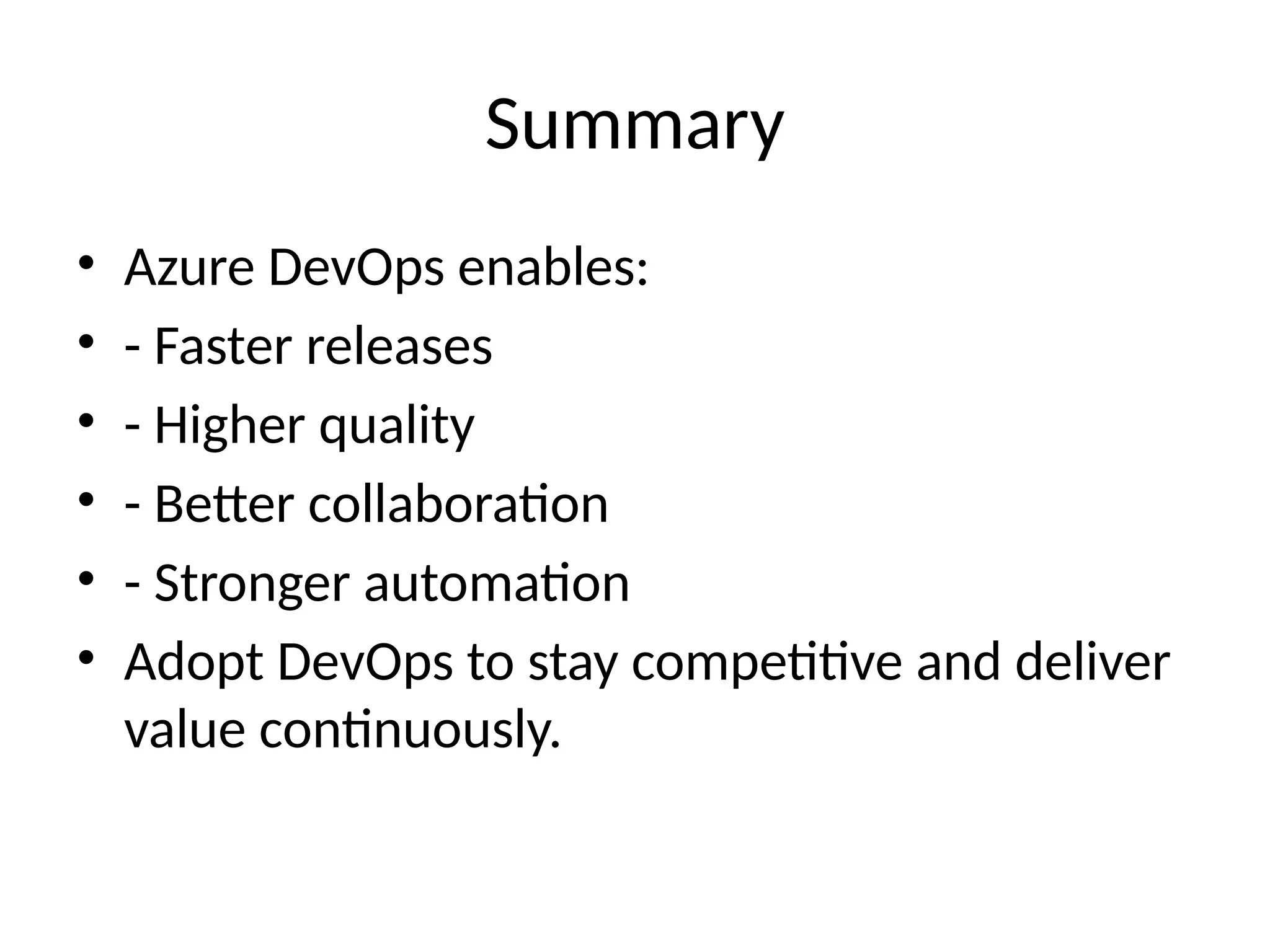 Summary

• Azure DevOps enables:
• - Faster releases
• - Higher quality
• - Better collaboration
• - Stronger automation
• Adopt DevOps to stay competitive and deliver value continuously.